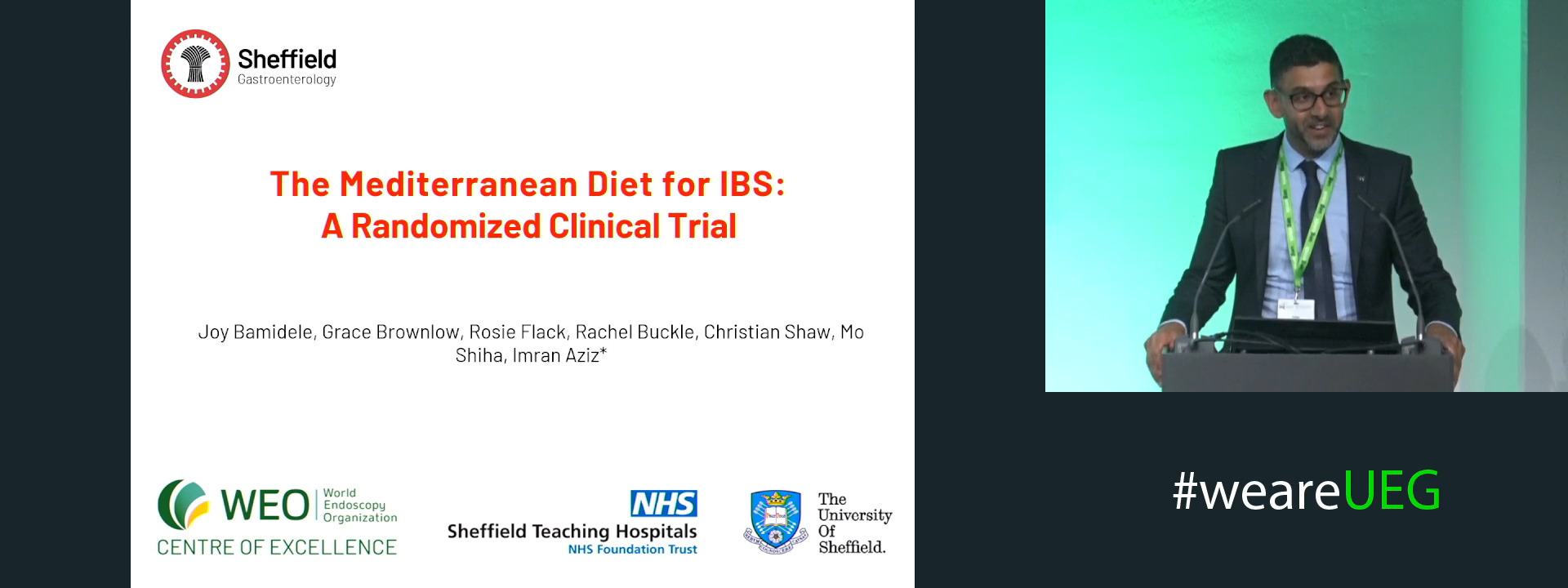 Sheffield
Gastroenterology

The Mediterranean Diet for IBS:
A Randomized Clinical Trial

Joy Bamidele, Grace Brownlow, Rosie Flack, Rachel Buckle, Christian Shaw, Mo Shiha, Imran Aziz*

WEO World Endoscopy Organization
CENTRE OF EXCELLENCE

NHS
Sheffield Teaching Hospitals
NHS Foundation Trust

The University Of Sheffield.

#weareUEG